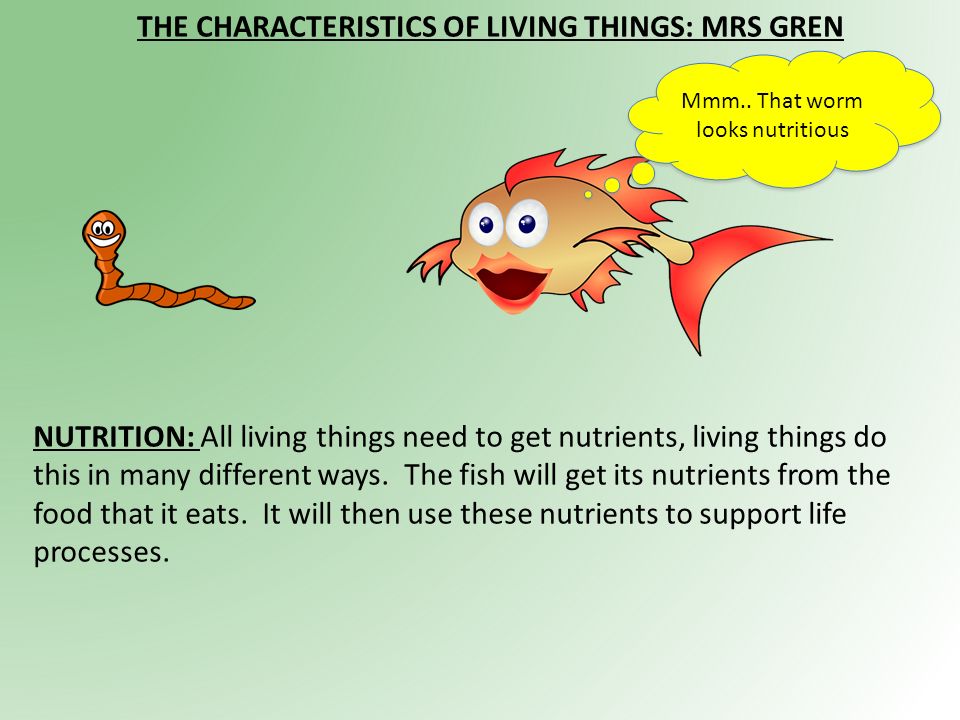 THE CHARACTERISTICS OF LIVING THINGS: MRS GREN

Mmm.. That worm looks nutritious

NUTRITION: All living things need to get nutrients, living things do this in many different ways. The fish will get its nutrients from the food that it eats. It will then use these nutrients to support life processes.